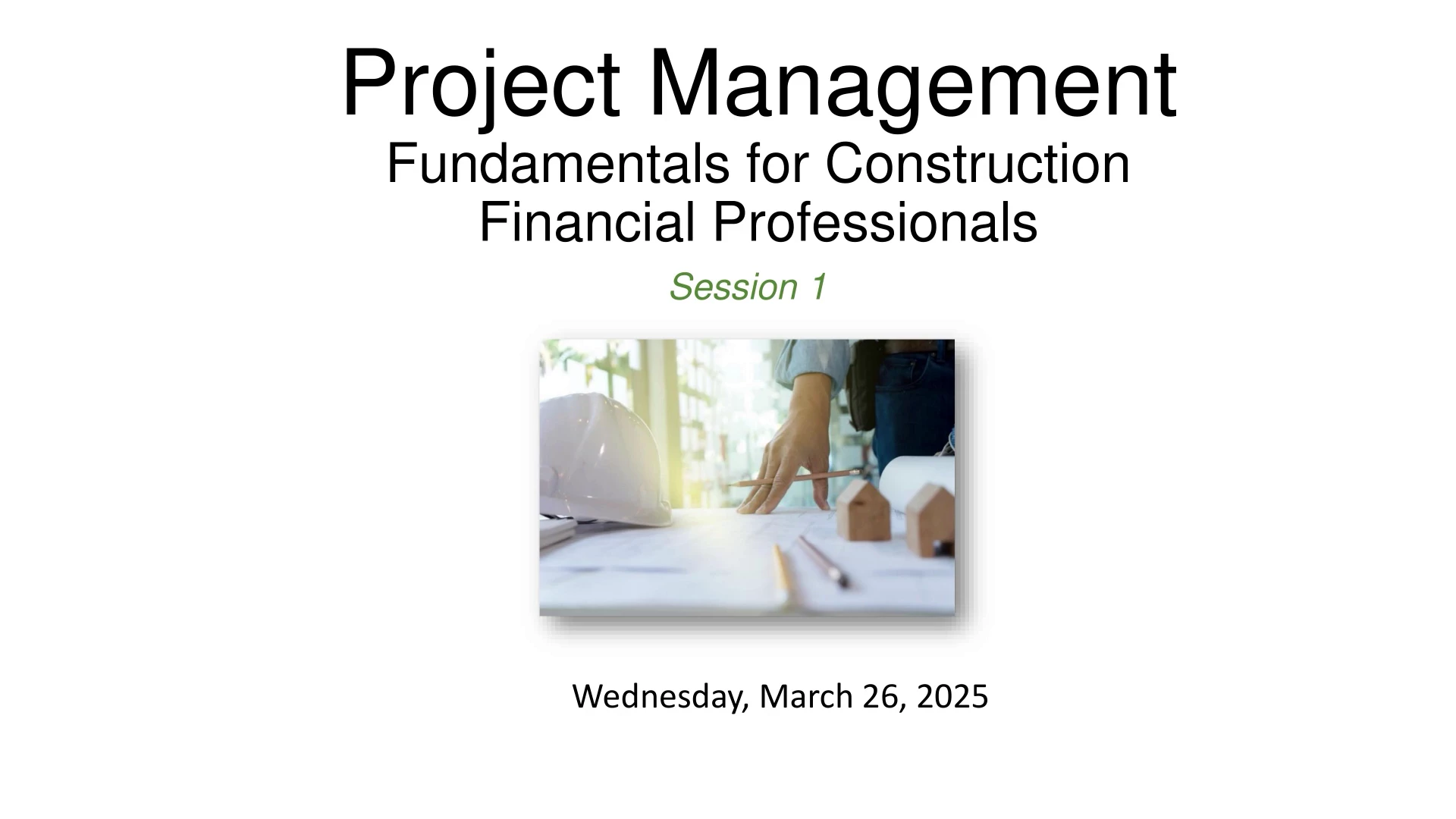 Project Management
Fundamentals for Construction Financial Professionals

Session 1

Wednesday, March 26, 2025